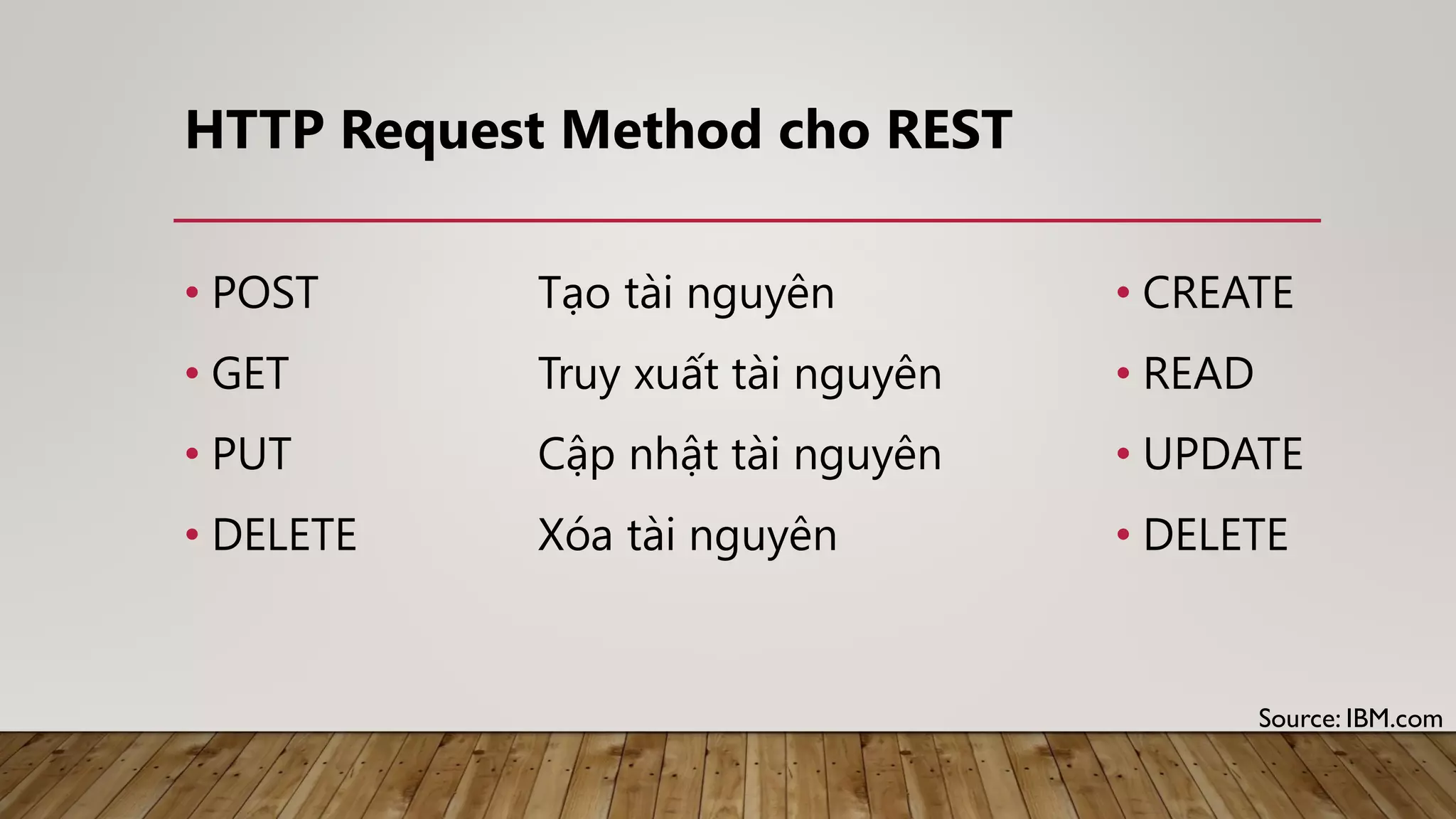 HTTP Request Method cho REST

• POST
• GET
• PUT
• DELETE

Tạo tài nguyên
Truy xuất tài nguyên
Cập nhật tài nguyên
Xóa tài nguyên

• CREATE
• READ
• UPDATE
• DELETE

Source: IBM.com